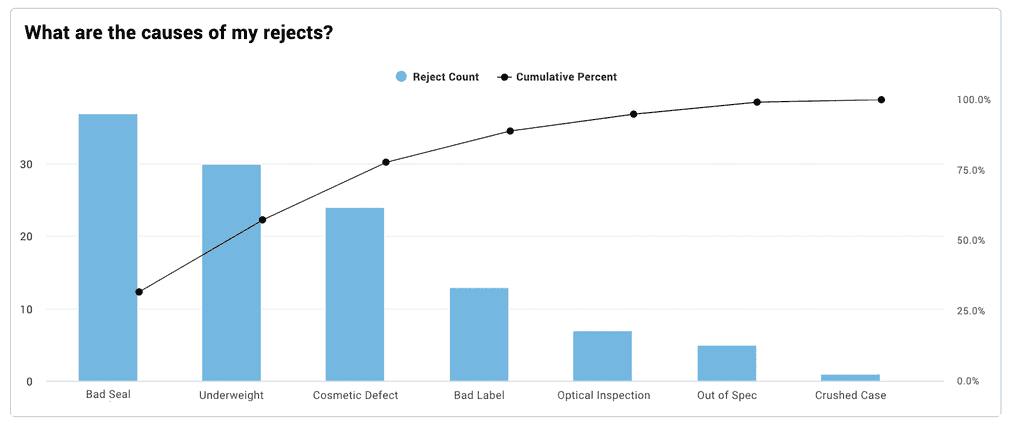 What are the causes of my rejects?

Reject Count
Cumulative Percent

30
20
10
0

100.0%
75.0%
50.0%
25.0%
0.0%

Bad Seal
Underweight
Cosmetic Defect
Bad Label
Optical Inspection
Out of Spec
Crushed Case